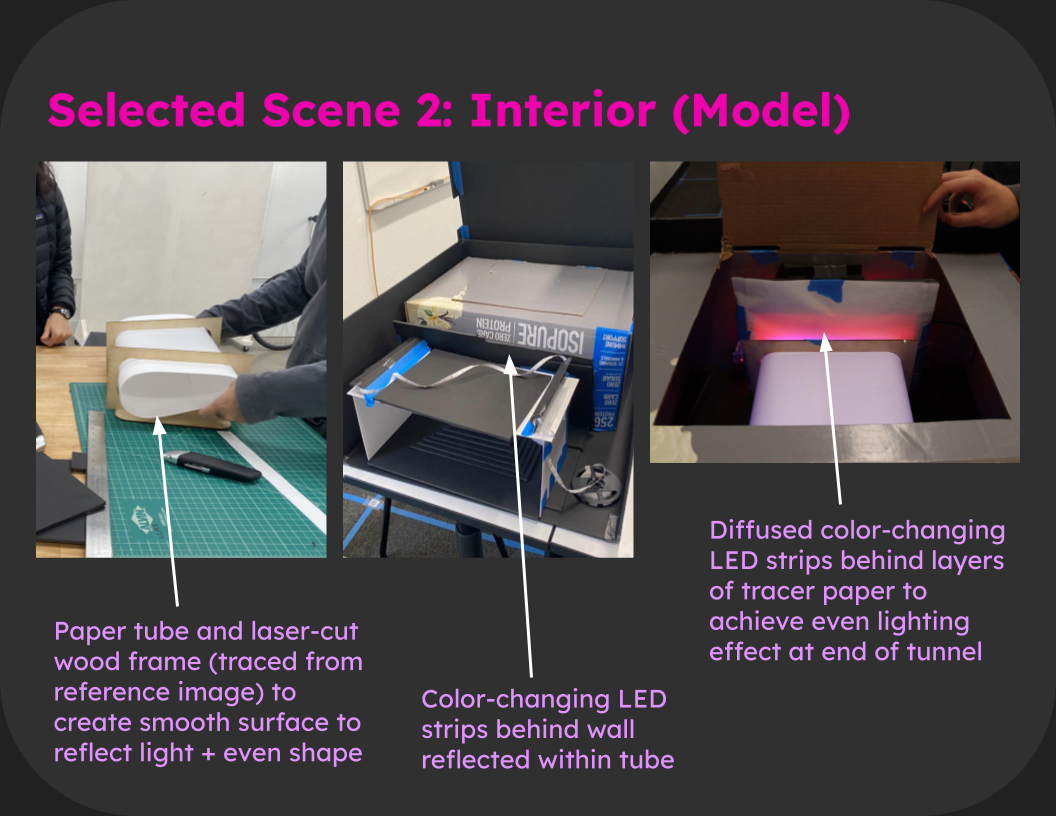 Selected Scene 2: Interior (Model)

ISOPURE
ZERO CARB
PROTEIN

Paper tube and laser-cut wood frame (traced from reference image) to create smooth surface to reflect light + even shape

Color-changing LED strips behind wall reflected within tube

Diffused color-changing LED strips behind layers of tracer paper to achieve even lighting effect at end of tunnel